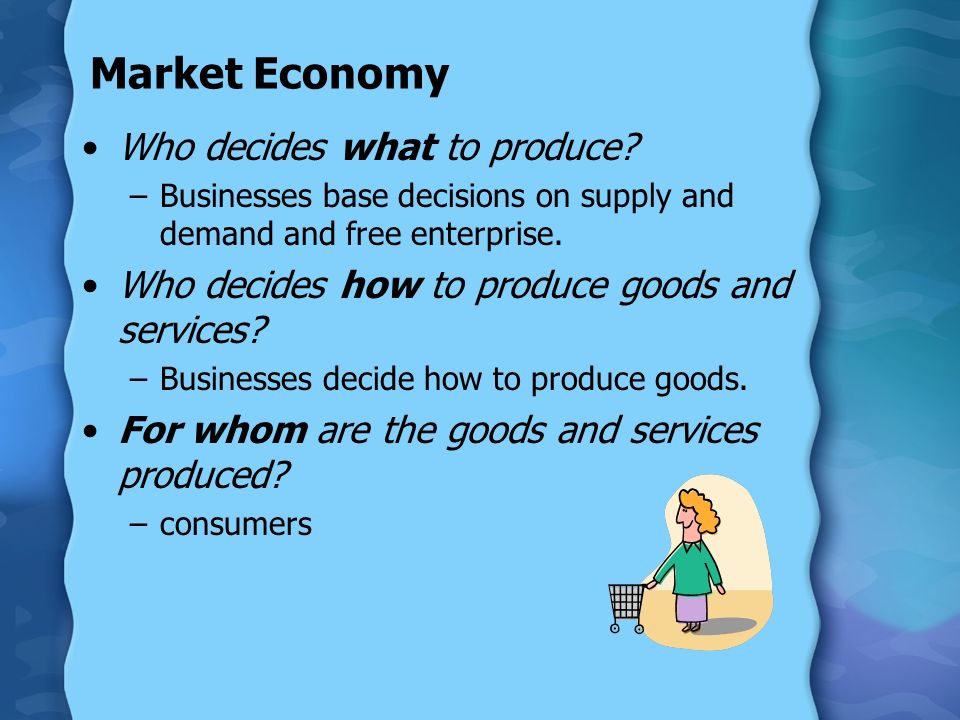 Market Economy

• Who decides what to produce?
– Businesses base decisions on supply and demand and free enterprise.

• Who decides how to produce goods and services?
– Businesses decide how to produce goods.

• For whom are the goods and services produced?
– consumers